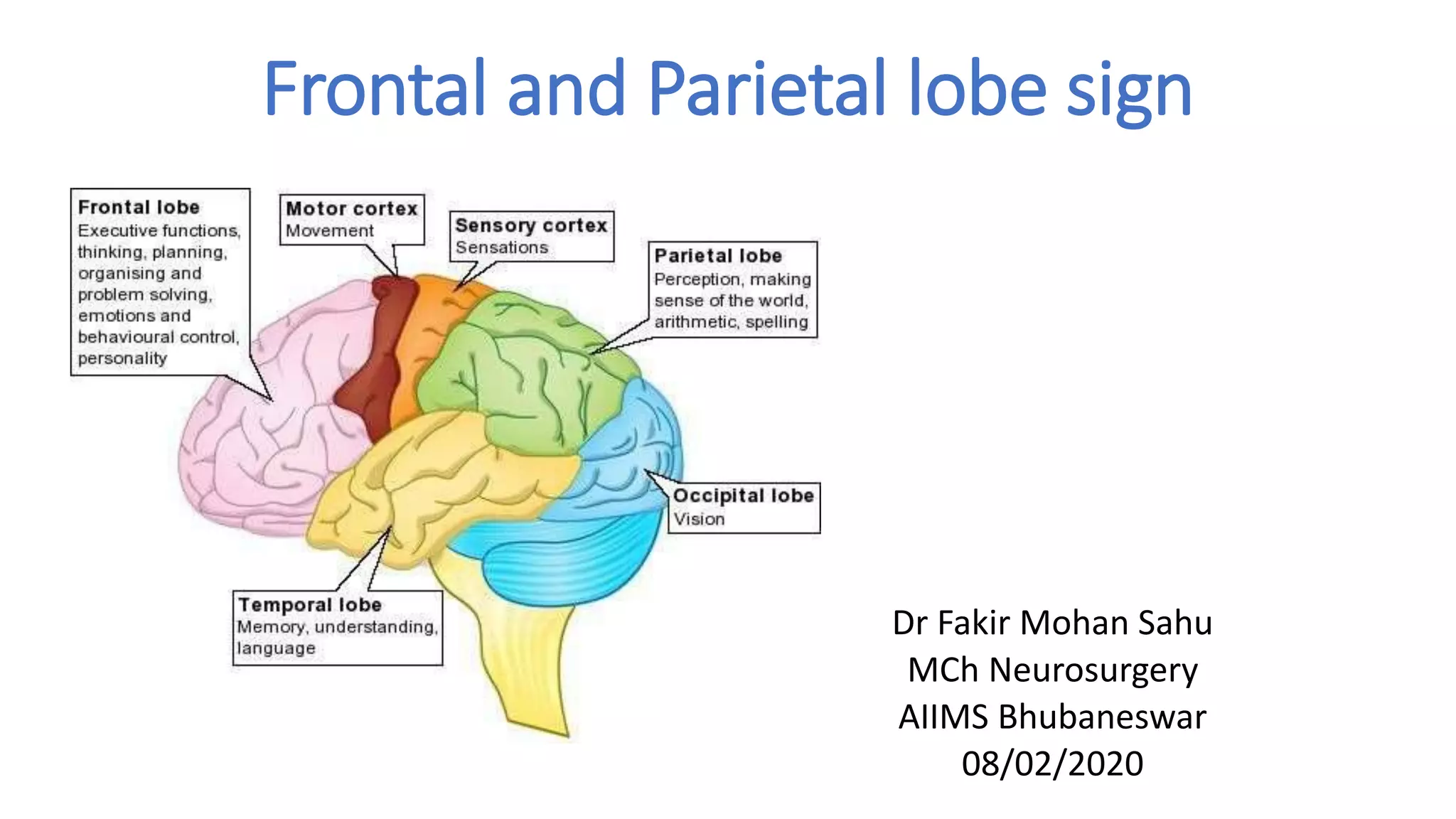 Frontal and Parietal lobe sign

Frontal lobe
Executive functions, thinking, planning, organising and problem solving, emotions and behavioural control, personality

Motor cortex
Movement

Sensory cortex
Sensations

Parietal lobe
Perception, making sense of the world, arithmetic, spelling

Occipital lobe
Vision

Temporal lobe
Memory, understanding, language

Dr Fakir Mohan Sahu
MCh Neurosurgery
AIIMS Bhubaneswar
08/02/2020